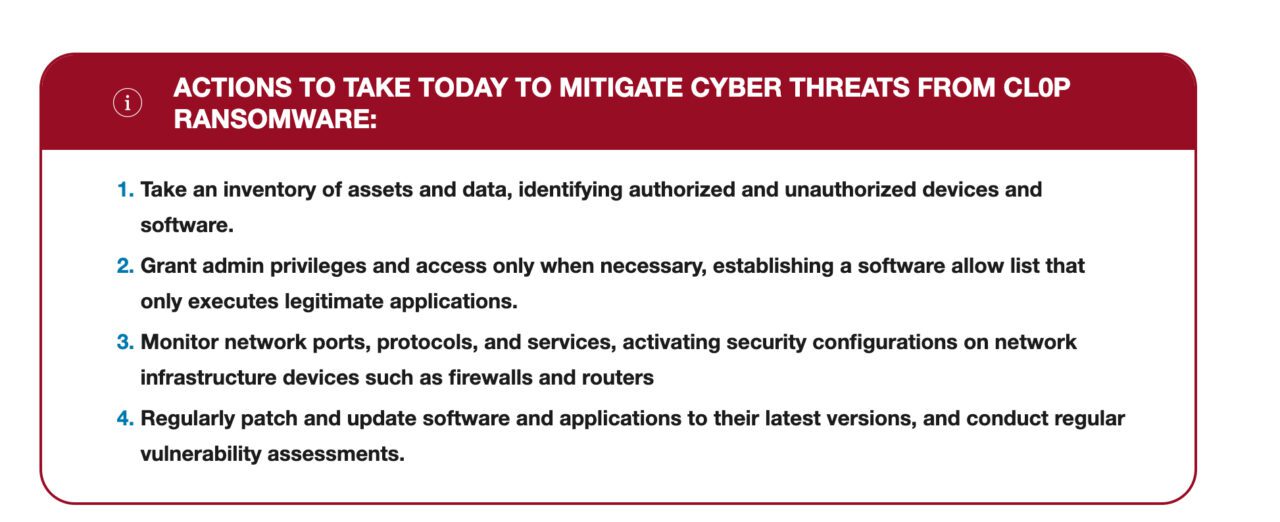 ACTIONS TO TAKE TODAY TO MITIGATE CYBER THREATS FROM CL0P RANSOMWARE:

1. Take an inventory of assets and data, identifying authorized and unauthorized devices and software.

2. Grant admin privileges and access only when necessary, establishing a software allow list that only executes legitimate applications.

3. Monitor network ports, protocols, and services, activating security configurations on network infrastructure devices such as firewalls and routers

4. Regularly patch and update software and applications to their latest versions, and conduct regular vulnerability assessments.